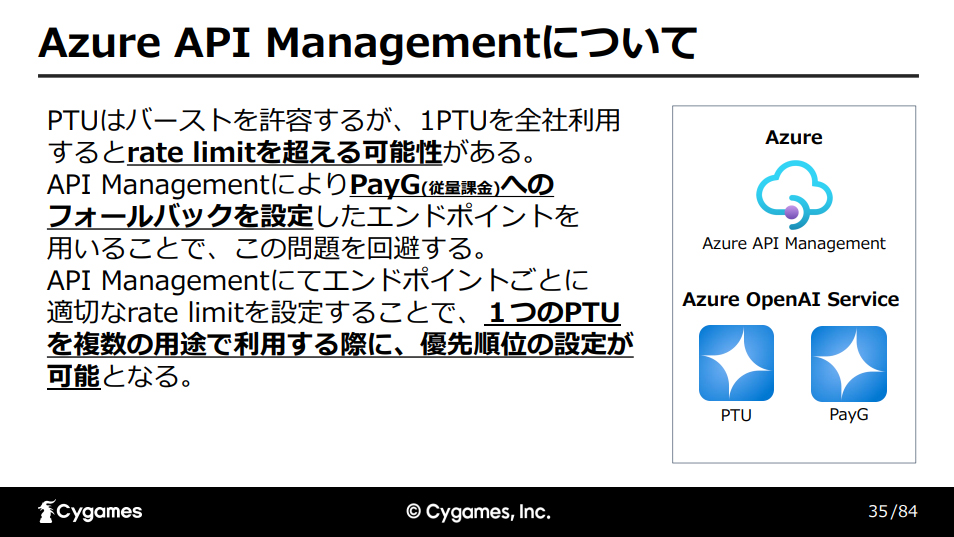 Azure API Managementについて

PTUはバーストを許容するが、1PTUを全社利用するとrate limitを超える可能性がある。
API ManagementによりPayG(従量課金)へのフォールバックを設定したエンドポイントを用いることで、この問題を回避する。
API Managementにてエンドポイントごとに適切なrate limitを設定することで、１つのPTUを複数の用途で利用する際に、優先順位の設定が可能となる。

Azure

Azure API Management

Azure OpenAI Service

PTU

PayG

Cygames

© Cygames, Inc.

35/84